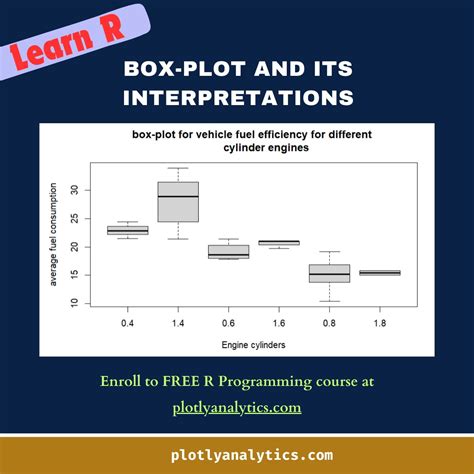 Learn R

BOX-PLOT AND ITS INTERPRETATIONS

box-plot for vehicle fuel efficiency for different cylinder engines

average fuel consumption

10
15
20
25
30

0.4
1.4
0.6
1.6
0.8
1.8

Engine cylinders

Enroll to FREE R Programming course at plotlyanalytics.com

plotlyanalytics.com